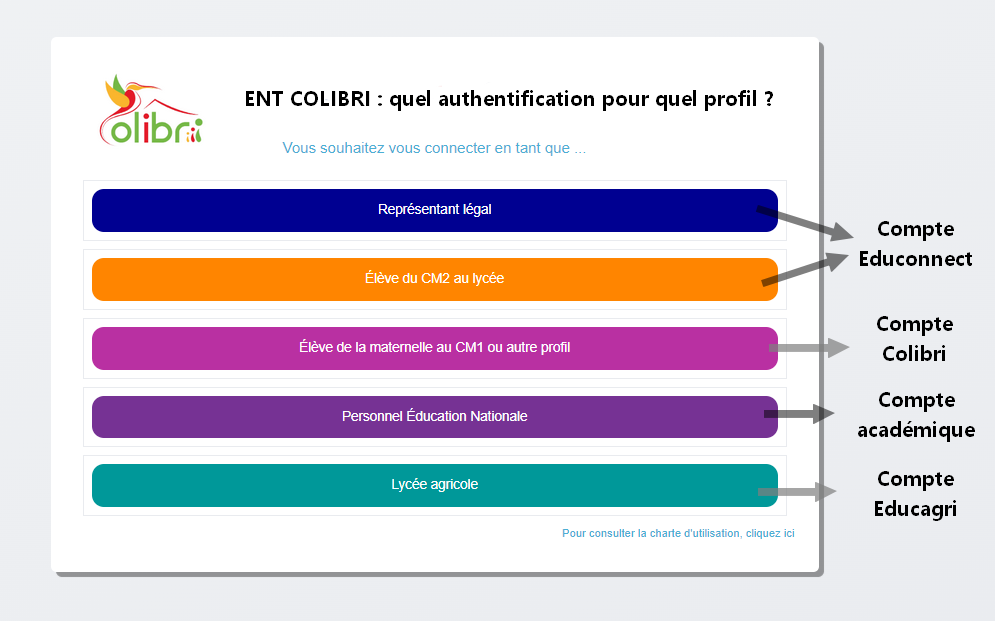 olibri

ENT COLIBRI : quel authentification pour quel profil ?

Vous souhaitez vous connecter en tant que ...

Représentant légal

Élève du CM2 au lycée

Élève de la maternelle au CM1 ou autre profil

Personnel Éducation Nationale

Lycée agricole

Pour consulter la charte d'utilisation, cliquez ici

Compte Educonnect

Compte Colibri

Compte académique

Compte Educagri